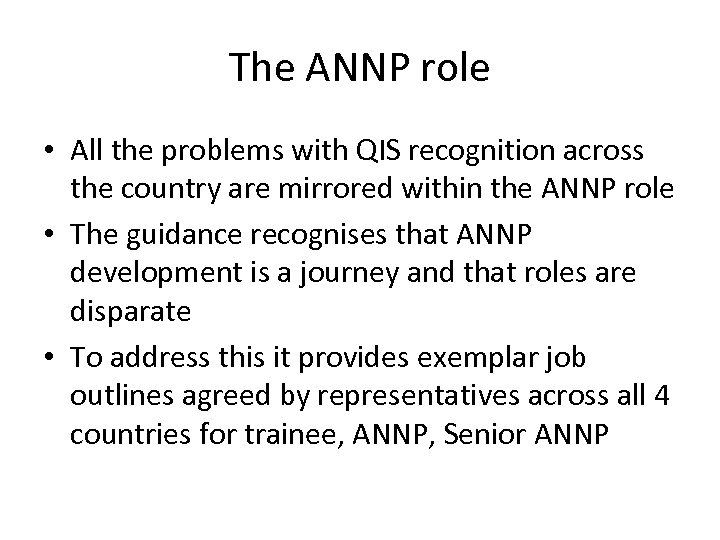 The ANNP role

• All the problems with QIS recognition across the country are mirrored within the ANNP role
• The guidance recognises that ANNP development is a journey and that roles are disparate
• To address this it provides exemplar job outlines agreed by representatives across all 4 countries for trainee, ANNP, Senior ANNP